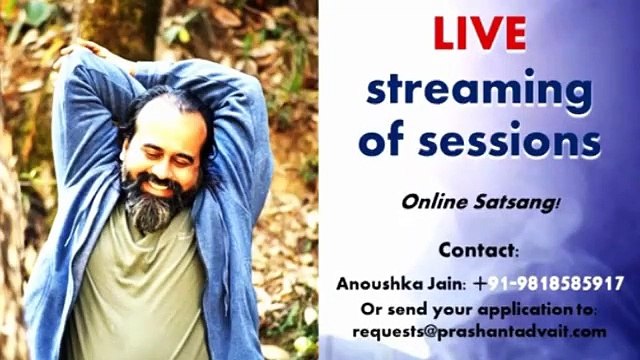 LIVE
streaming of sessions

Online Satsang!

Contact:

Anoushka Jain: +91-9818585917

Or send your application to: requests@prashantadvait.com